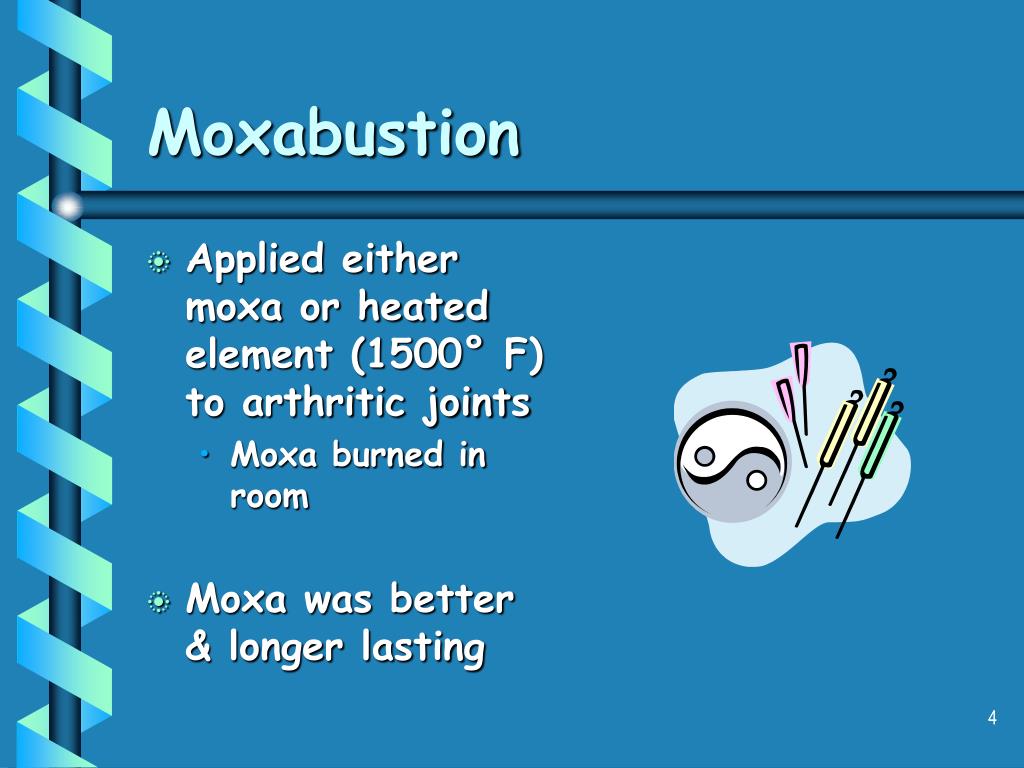 Moxabustion

Applied either moxa or heated element (1500° F) to arthritic joints

• Moxa burned in room

Moxa was better & longer lasting

4